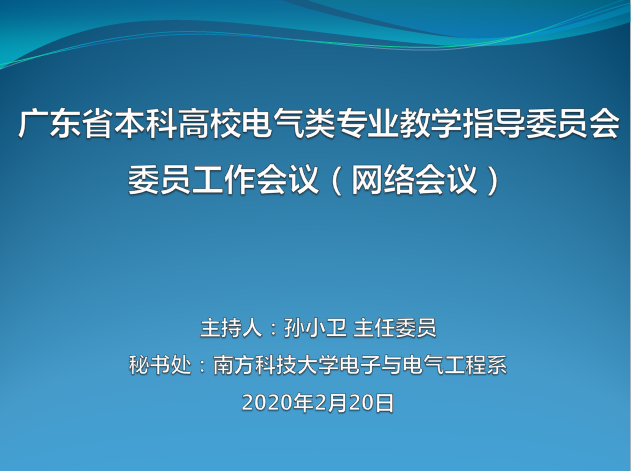 广东省本科高校电气类专业教学指导委员会
委员工作会议（网络会议）

主持人：孙小卫 主任委员
秘书处：南方科技大学电子与电气工程系
2020年2月20日